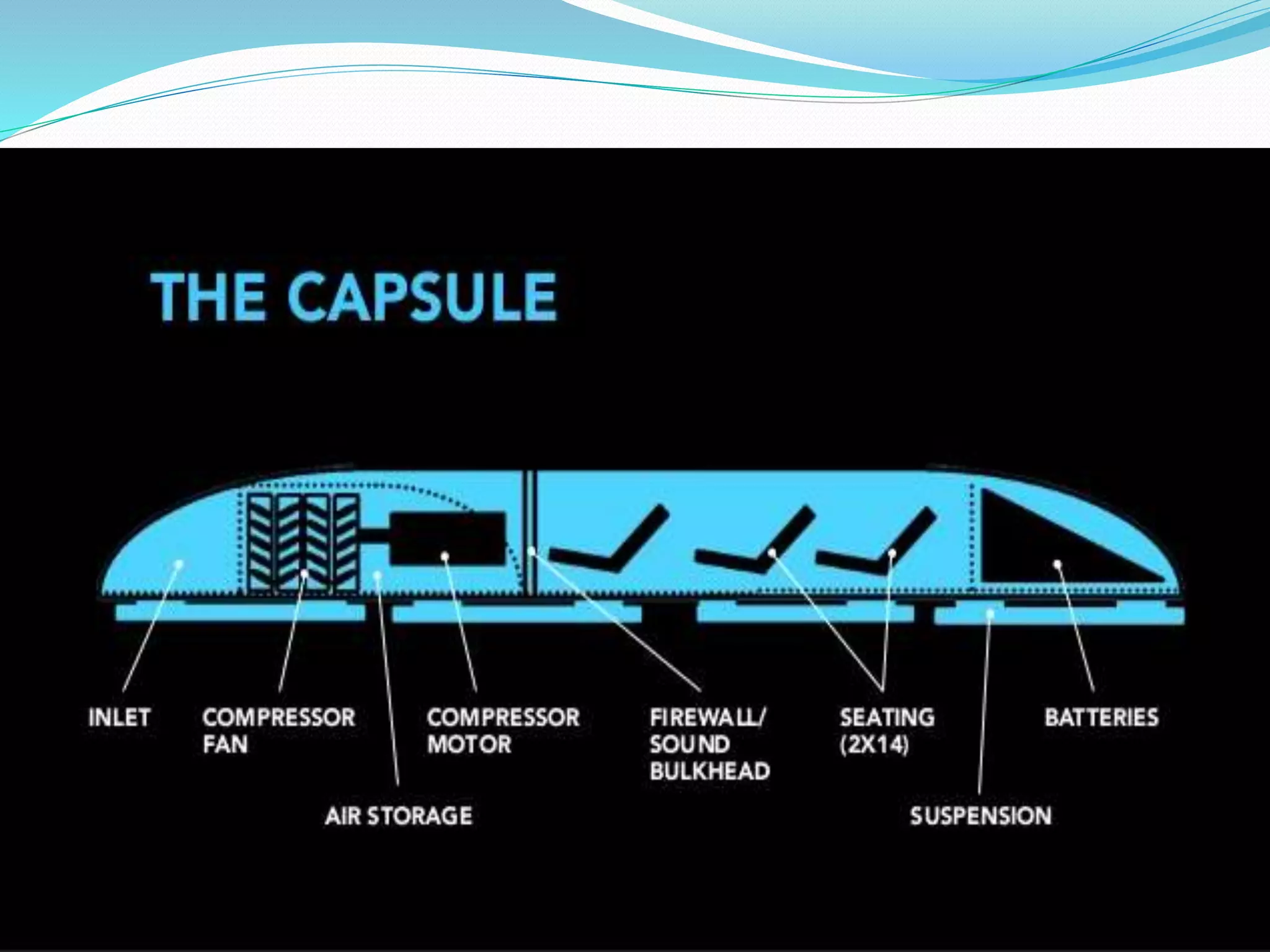 THE CAPSULE

INLET

COMPRESSOR FAN

COMPRESSOR MOTOR

FIREWALL/ SOUND BULKHEAD

SEATING (2X14)

BATTERIES

AIR STORAGE

SUSPENSION